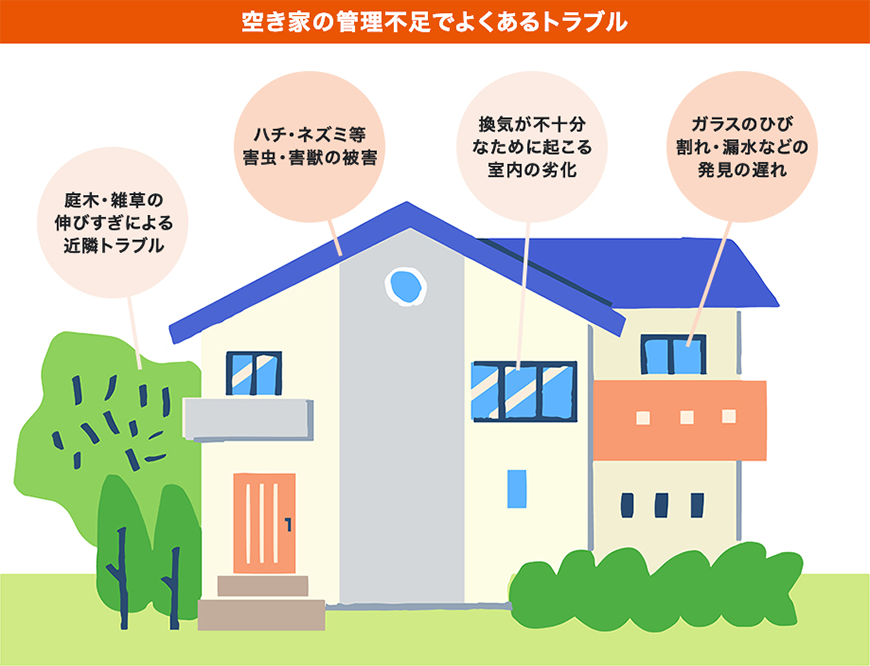 空き家の管理不足でよくあるトラブル

庭木・雑草の伸びすぎによる近隣トラブル

ハチ・ネズミ等害虫・害獣の被害

換気が不十分なために起こる室内の劣化

ガラスのひび割れ・漏水などの発見の遅れ